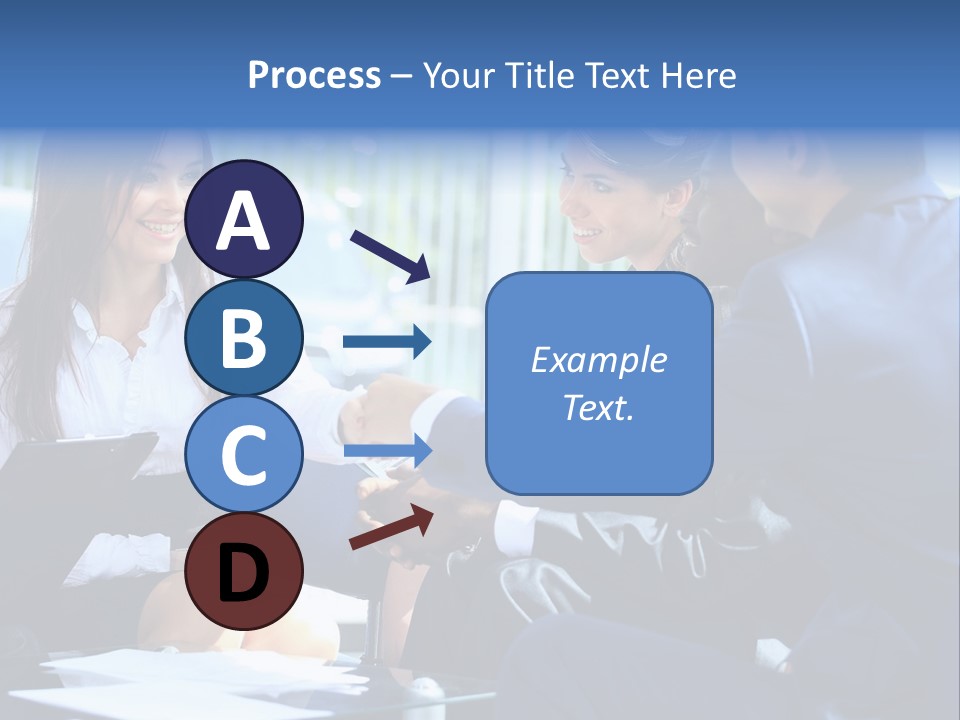 Process – Your Title Text Here

A

B

C

D

Example Text.